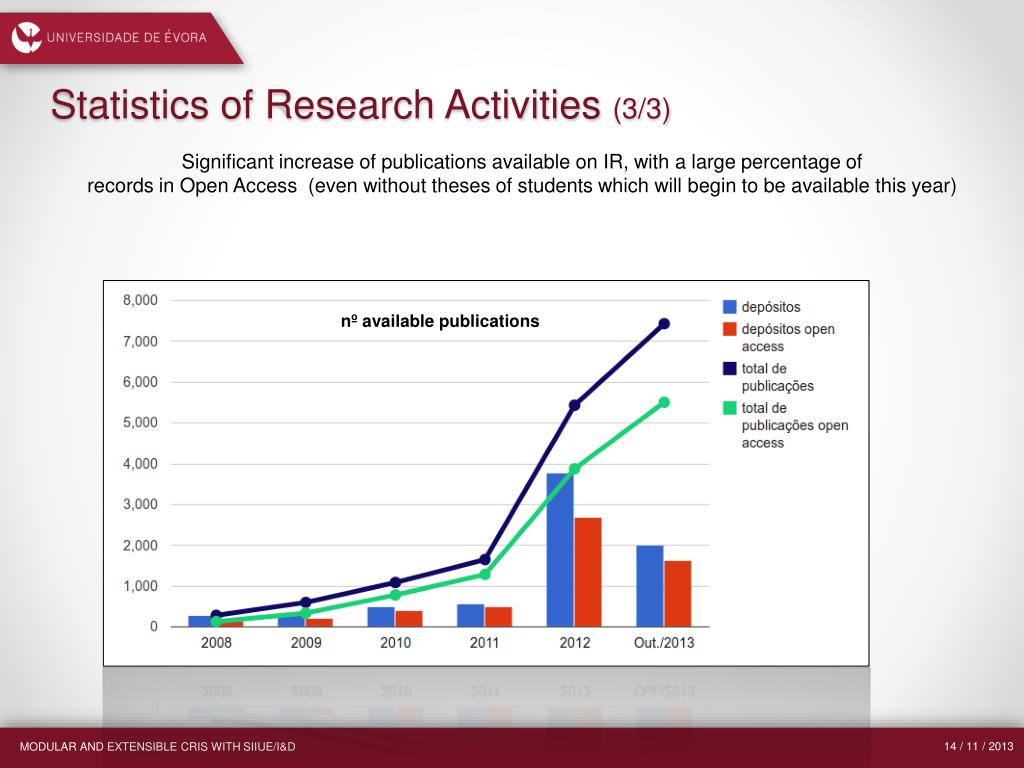 UNIVERSIDADE DE ÉVORA

Statistics of Research Activities (3/3)

Significant increase of publications available on IR, with a large percentage of records in Open Access (even without theses of students which will begin to be available this year)

nº available publications

8,000
7,000
6,000
5,000
4,000
3,000
2,000
1,000
0

2008 2009 2010 2011 2012 Out./2013

depósitos
depósitos open access
total de publicações
total de publicações open access

MODULAR AND EXTENSIBLE CRIS WITH SIIUE/I&D

14 / 11 / 2013